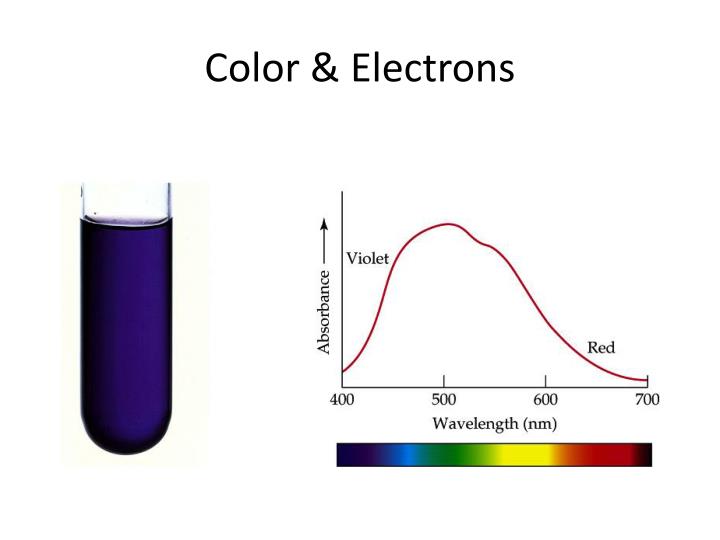 Color & Electrons

Absorbance

Violet

Red

400

500

600

700

Wavelength (nm)